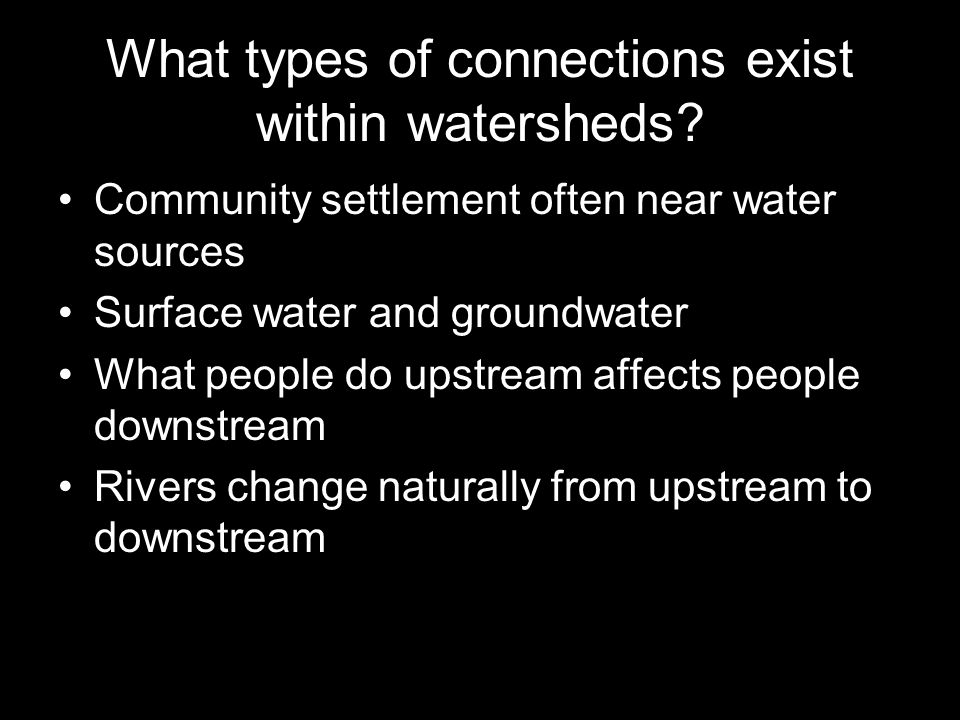 What types of connections exist within watersheds?

• Community settlement often near water sources
• Surface water and groundwater
• What people do upstream affects people downstream
• Rivers change naturally from upstream to downstream